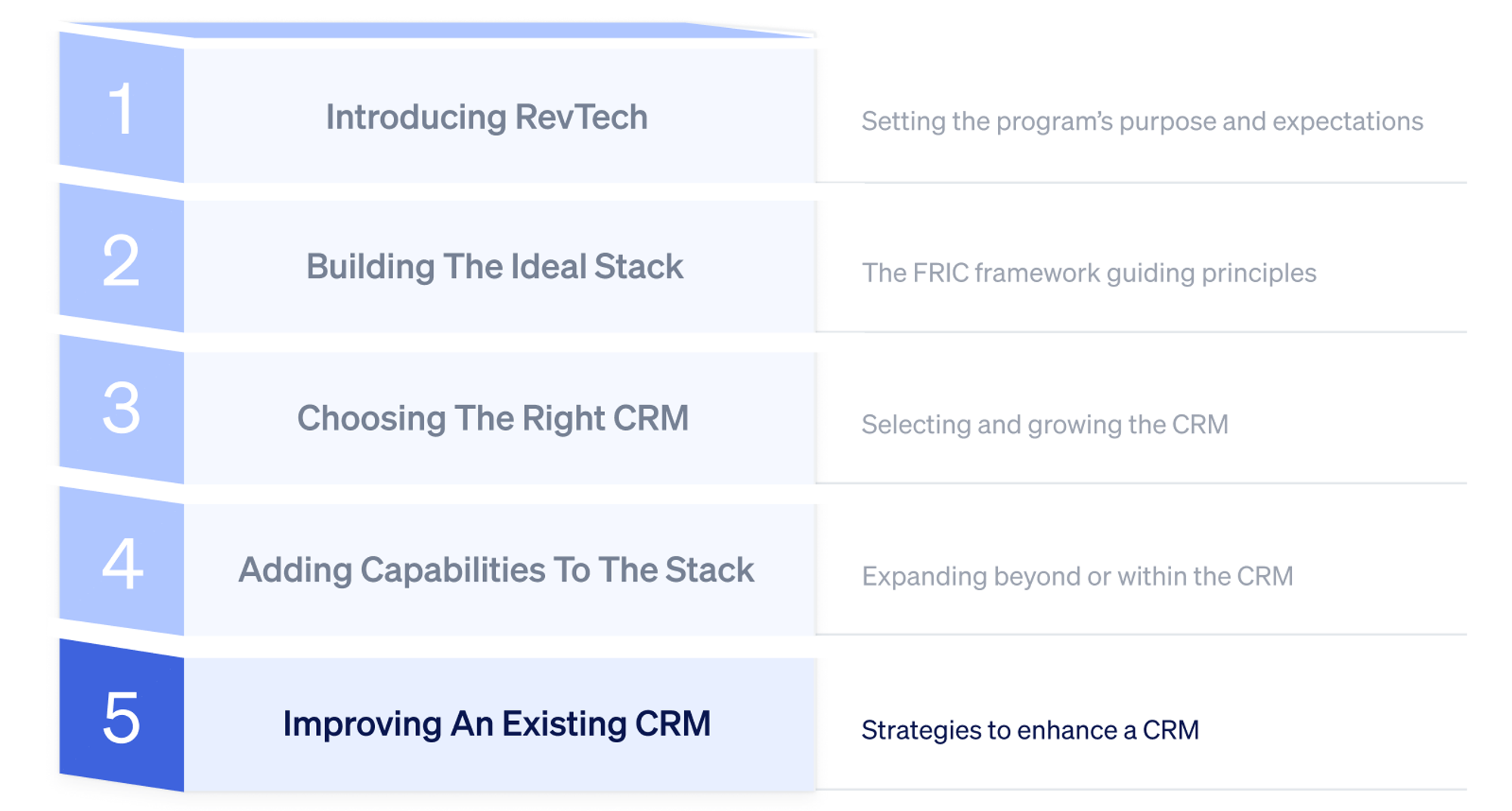 1 Introducing RevTech

Setting the program's purpose and expectations

2 Building The Ideal Stack

The FRIC framework guiding principles

3 Choosing The Right CRM

Selecting and growing the CRM

4 Adding Capabilities To The Stack

Expanding beyond or within the CRM

5 Improving An Existing CRM

Strategies to enhance a CRM